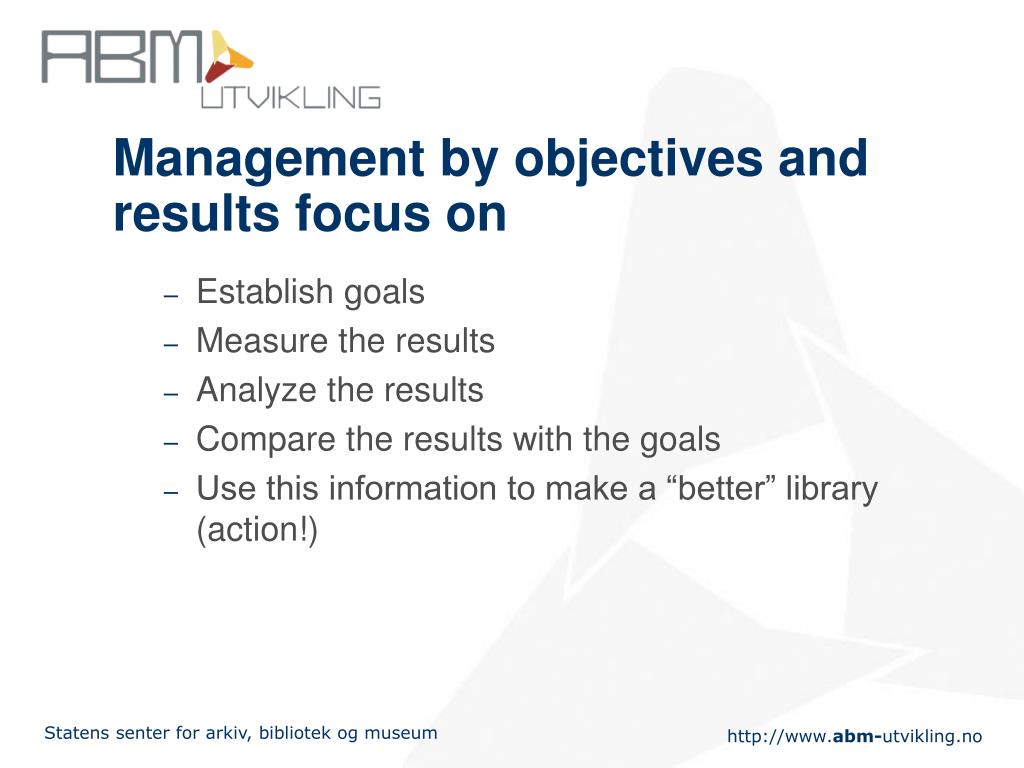 ABM UTVIKLING

Management by objectives and results focus on

– Establish goals
– Measure the results
– Analyze the results
– Compare the results with the goals
– Use this information to make a “better” library (action!)

Statens senter for arkiv, bibliotek og museum

http://www.abm-utvikling.no